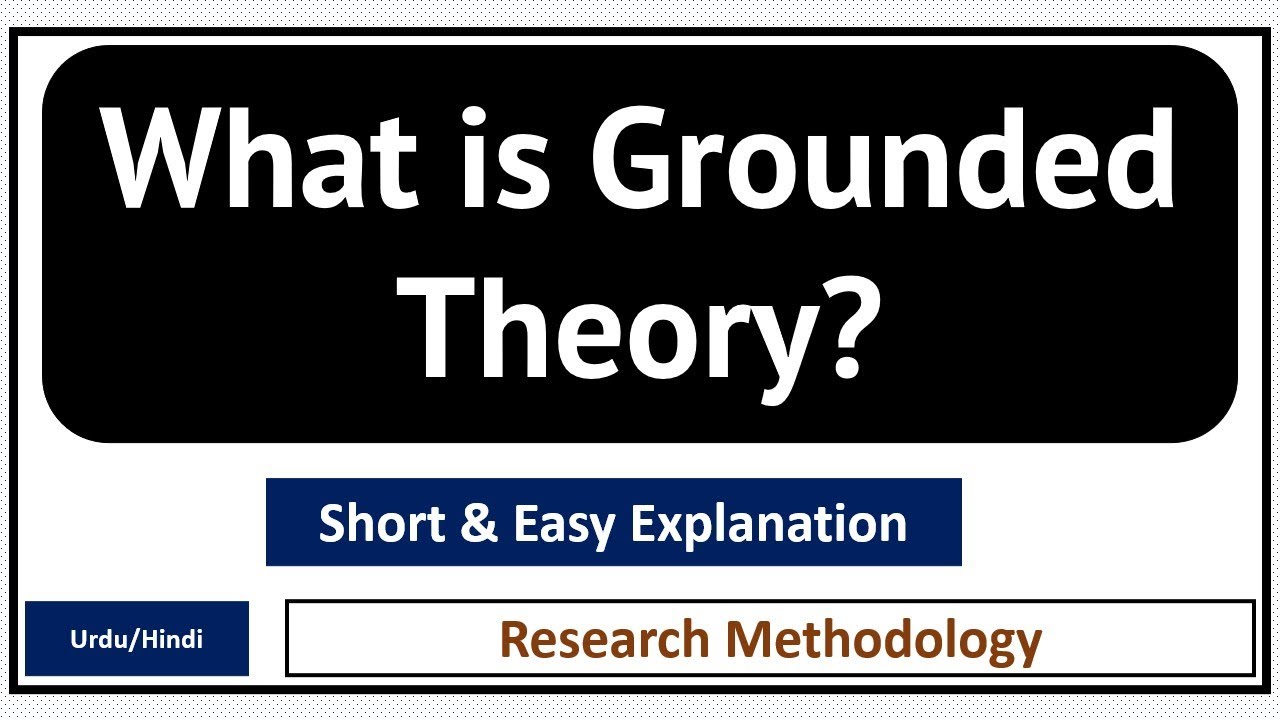 What is Grounded Theory?

Short & Easy Explanation

Urdu/Hindi

Research Methodology